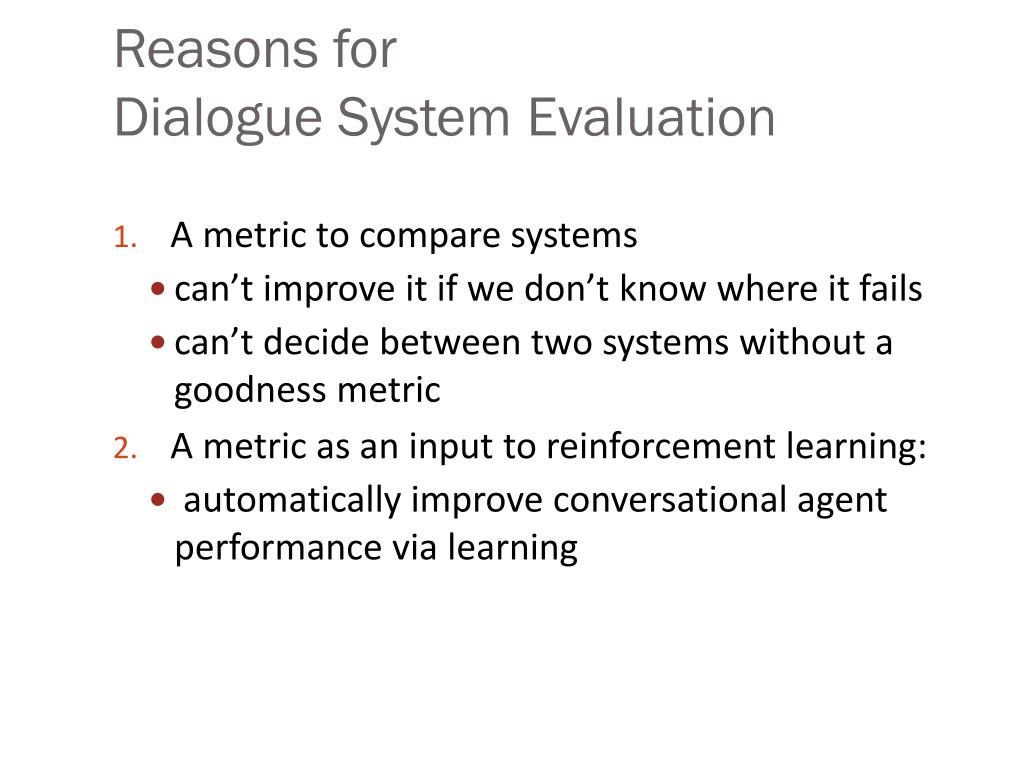 Reasons for
Dialogue System Evaluation

1. A metric to compare systems
• can’t improve it if we don’t know where it fails
• can’t decide between two systems without a goodness metric
2. A metric as an input to reinforcement learning:
• automatically improve conversational agent performance via learning